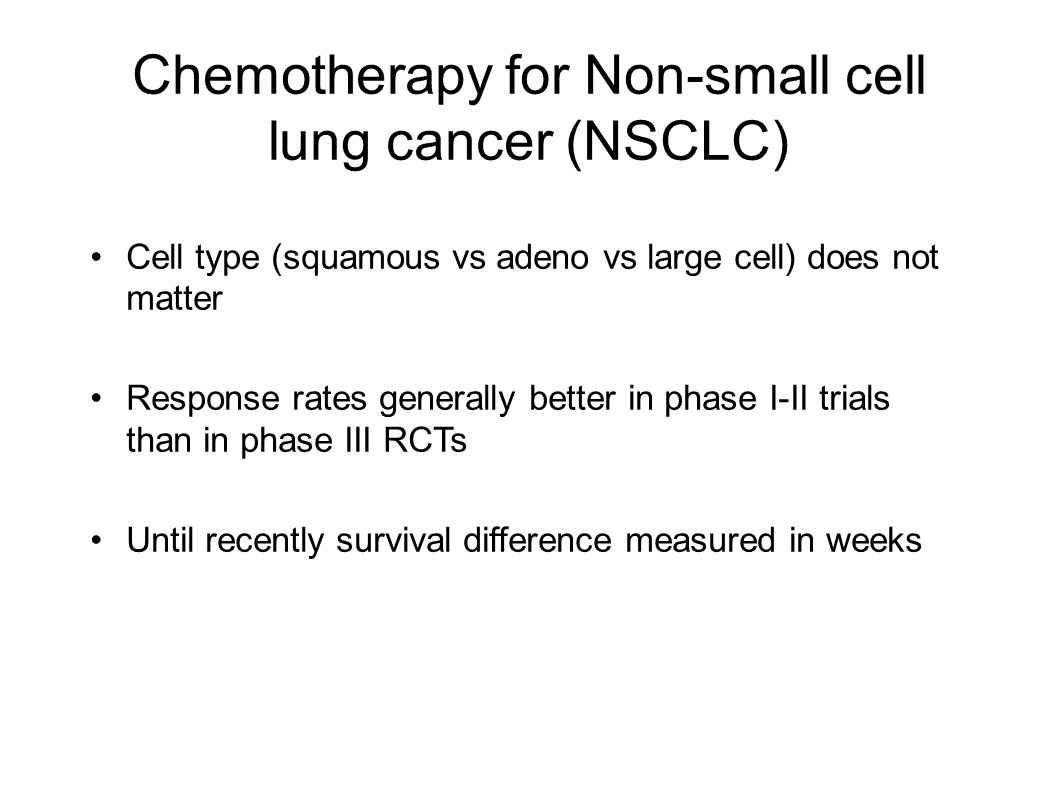 Chemotherapy for Non-small cell lung cancer (NSCLC)

• Cell type (squamous vs adeno vs large cell) does not matter

• Response rates generally better in phase I-II trials than in phase III RCTs

• Until recently survival difference measured in weeks